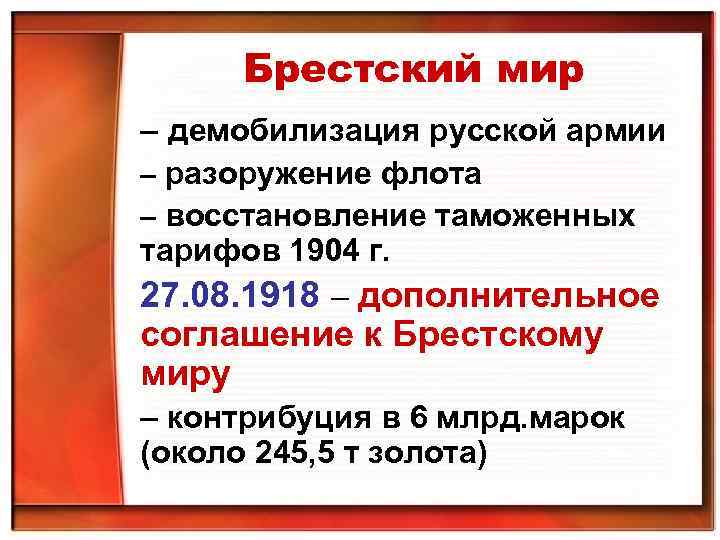 Брестский мир

– демобилизация русской армии

– разоружение флота

– восстановление таможенных тарифов 1904 г.

27.08.1918 – дополнительное соглашение к Брестскому миру

– контрибуция в 6 млрд.марок (около 245,5 т золота)